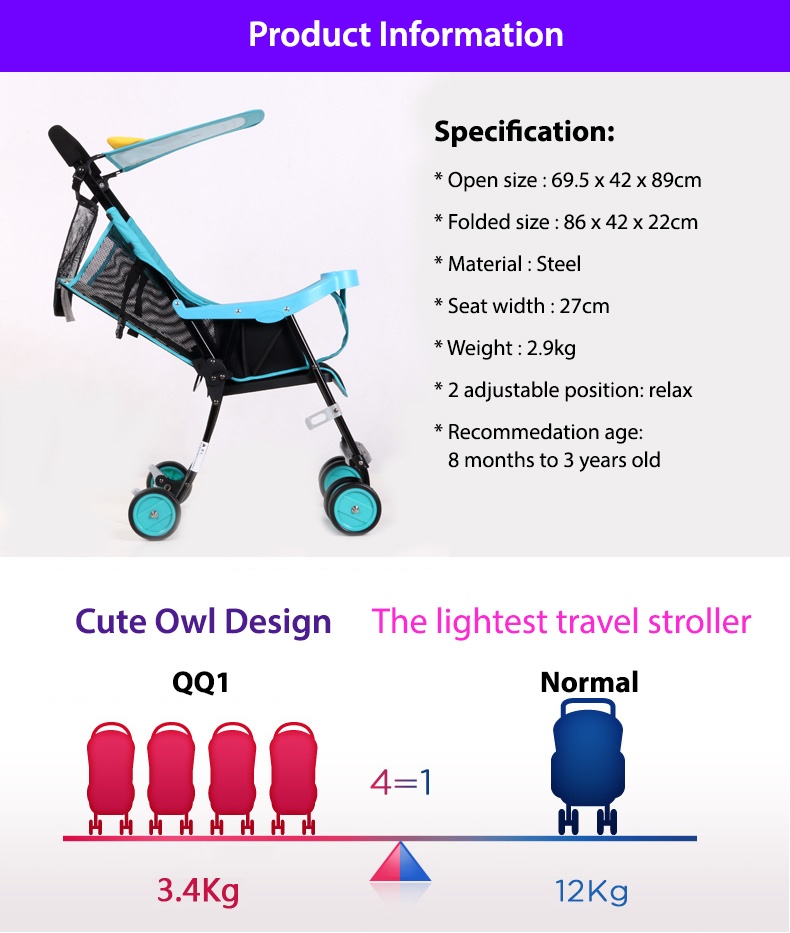 Product Information

Specification:

* Open size : 69.5 x 42 x 89cm

* Folded size : 86 x 42 x 22cm

* Material : Steel

* Seat width : 27cm

* Weight : 2.9kg

* 2 adjustable position: relax

* Recommedation age: 8 months to 3 years old

Cute Owl Design

The lightest travel stroller

QQ1

Normal

4=1

3.4Kg

12Kg